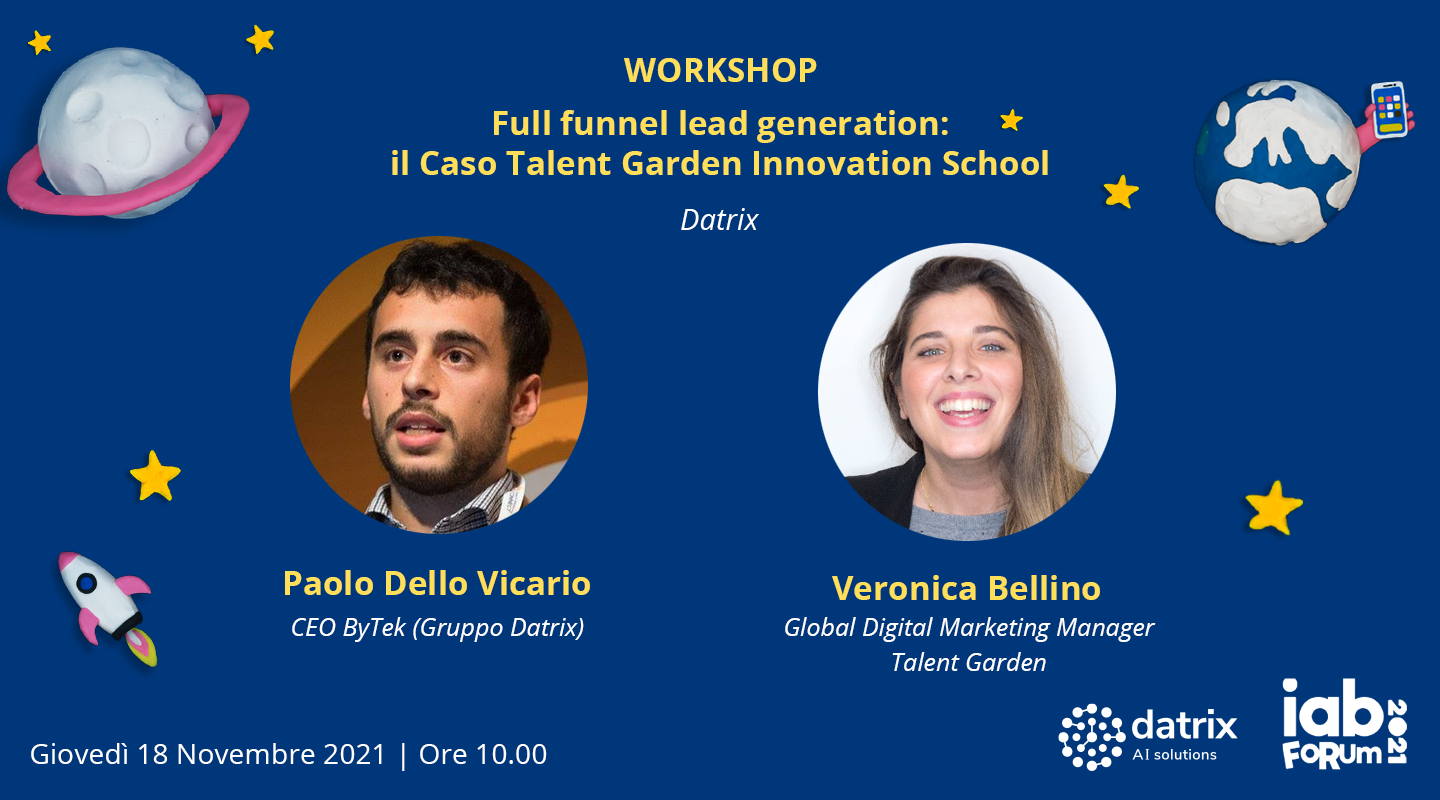 WORKSHOP

Full funnel lead generation:
il Caso Talent Garden Innovation School

Datrix

Paolo Dello Vicario
CEO ByTek (Gruppo Datrix)

Veronica Bellino
Global Digital Marketing Manager
Talent Garden

Giovedì 18 Novembre 2021 | Ore 10.00

datrix
AI solutions

iab
FORUM
2021